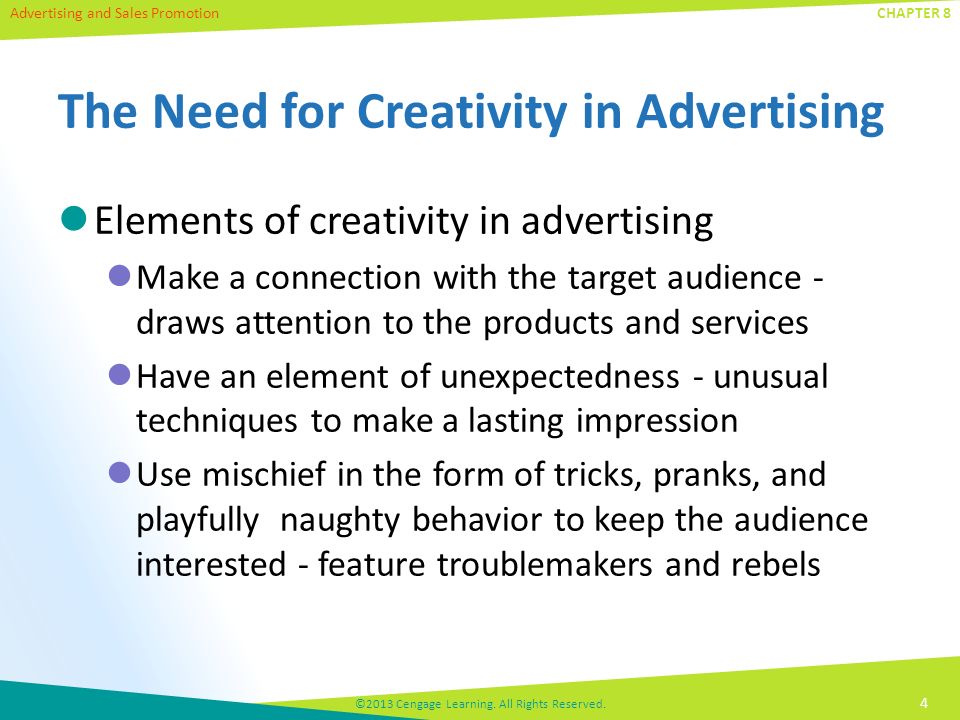 Advertising and Sales Promotion

CHAPTER 8

The Need for Creativity in Advertising

Elements of creativity in advertising

Make a connection with the target audience - draws attention to the products and services

Have an element of unexpectedness - unusual techniques to make a lasting impression

Use mischief in the form of tricks, pranks, and playfully naughty behavior to keep the audience interested - feature troublemakers and rebels

©2013 Cengage Learning. All Rights Reserved.

4